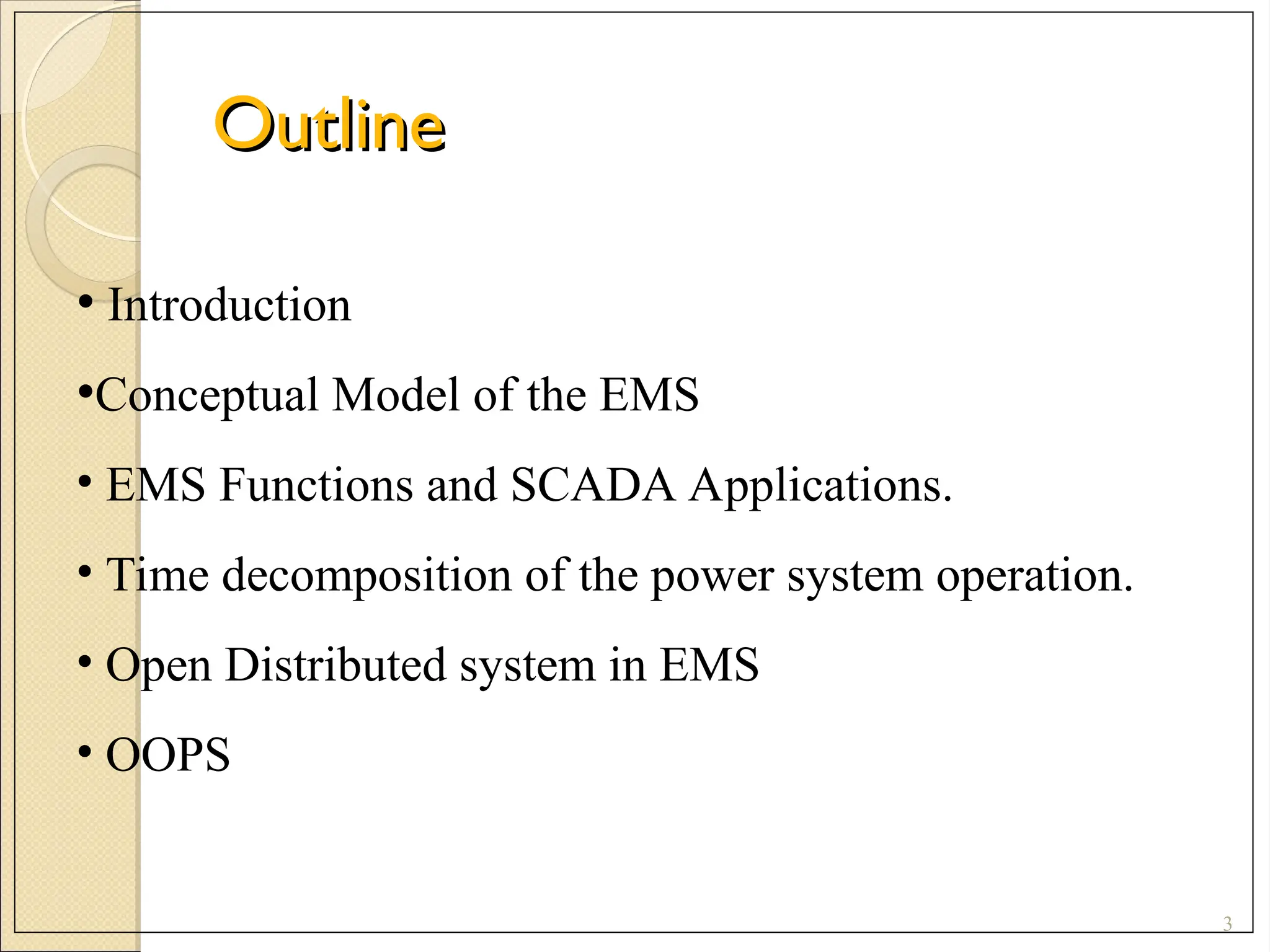 Outline

• Introduction

•Conceptual Model of the EMS

• EMS Functions and SCADA Applications.

• Time decomposition of the power system operation.

• Open Distributed system in EMS

• OOPS

3